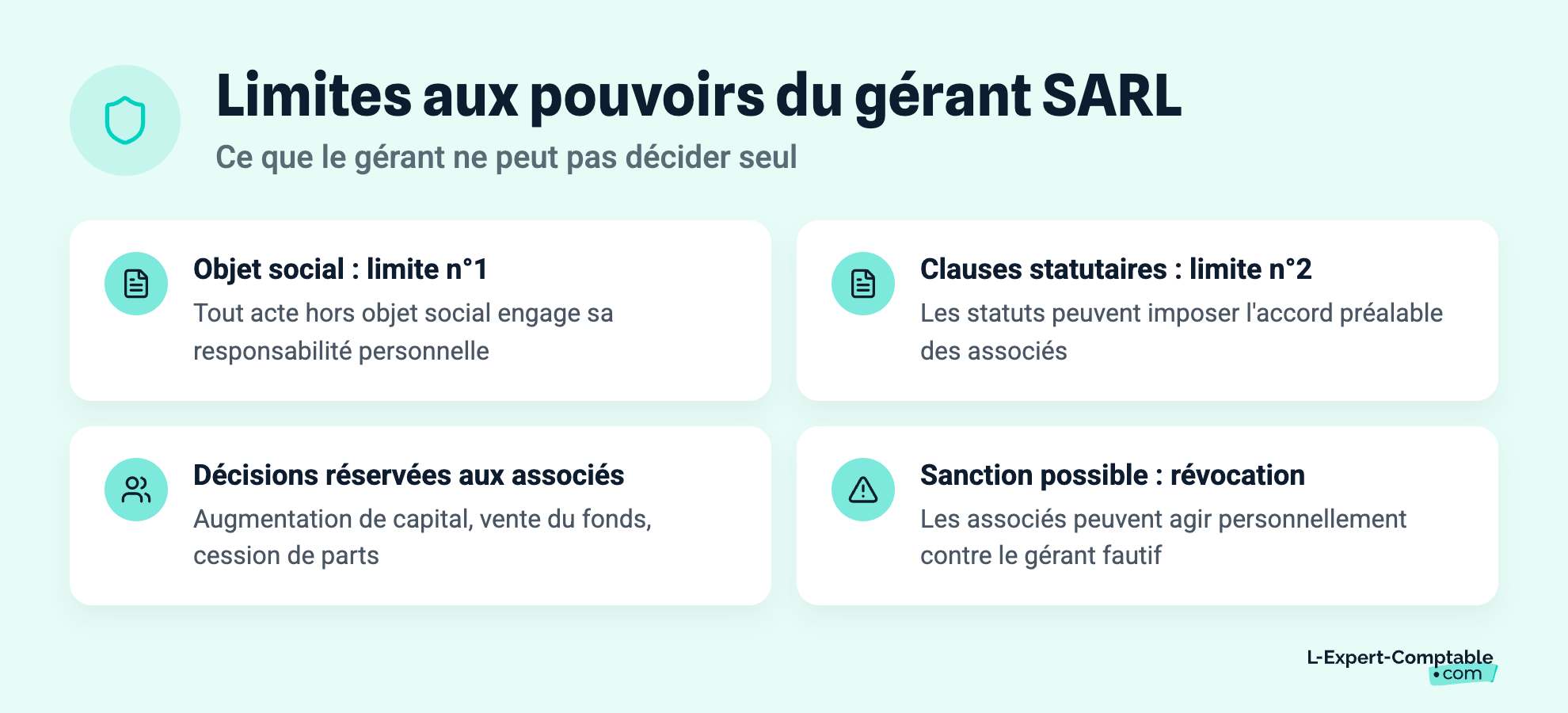 Limites aux pouvoirs du gérant SARL
Ce que le gérant ne peut pas décider seul

Objet social : limite n°1
Tout acte hors objet social engage sa responsabilité personnelle

Clauses statutaires : limite n°2
Les statuts peuvent imposer l'accord préalable des associés

Décisions réservées aux associés
Augmentation de capital, vente du fonds, cession de parts

Sanction possible : révocation
Les associés peuvent agir personnellement contre le gérant fautif

L-Expert-Comptable
•com